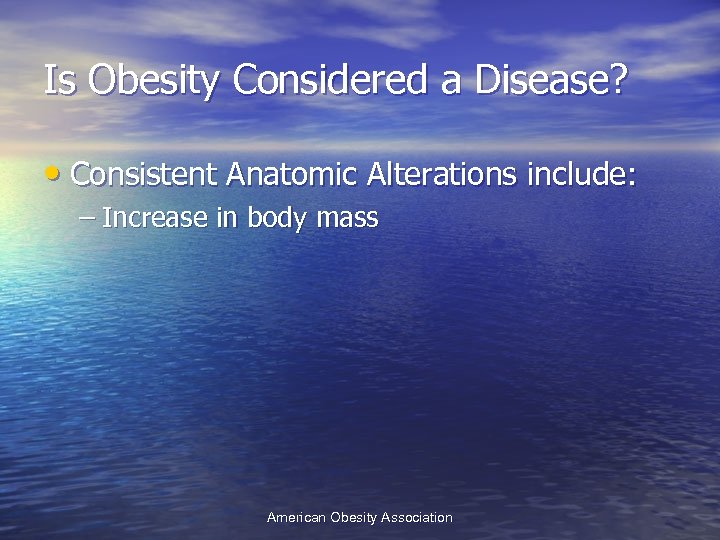 Is Obesity Considered a Disease?

• Consistent Anatomic Alterations include:

– Increase in body mass

American Obesity Association